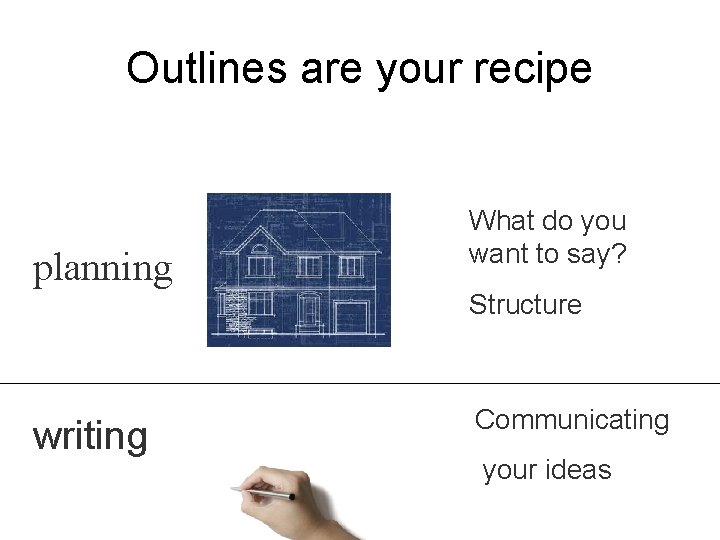 Outlines are your recipe

planning

What do you want to say?

Structure

writing

Communicating

your ideas